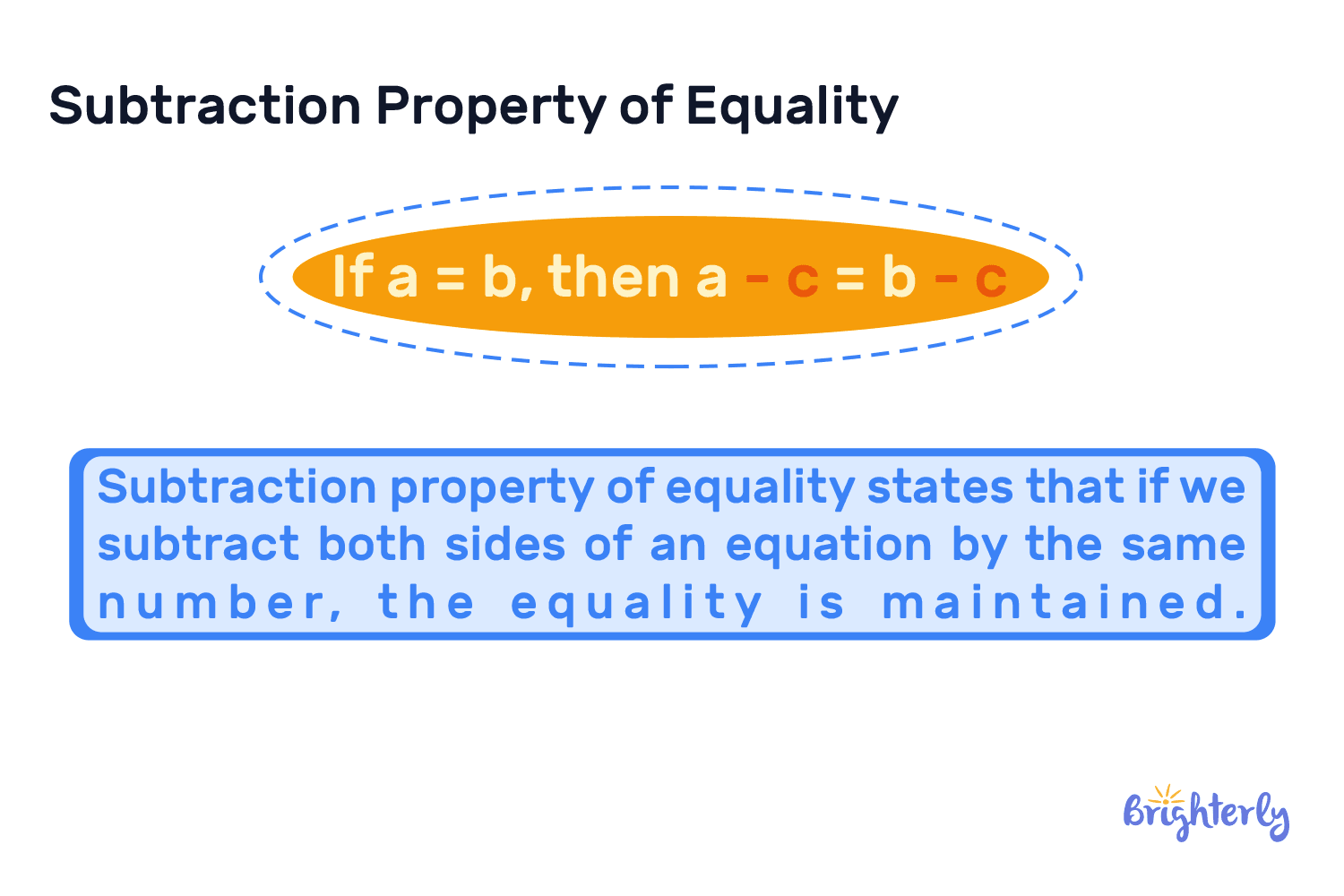 Subtraction Property of Equality

If $a = b$, then $a - c = b - c$

Subtraction property of equality states that if we subtract both sides of an equation by the same number, the equality is maintained.

Brighterly